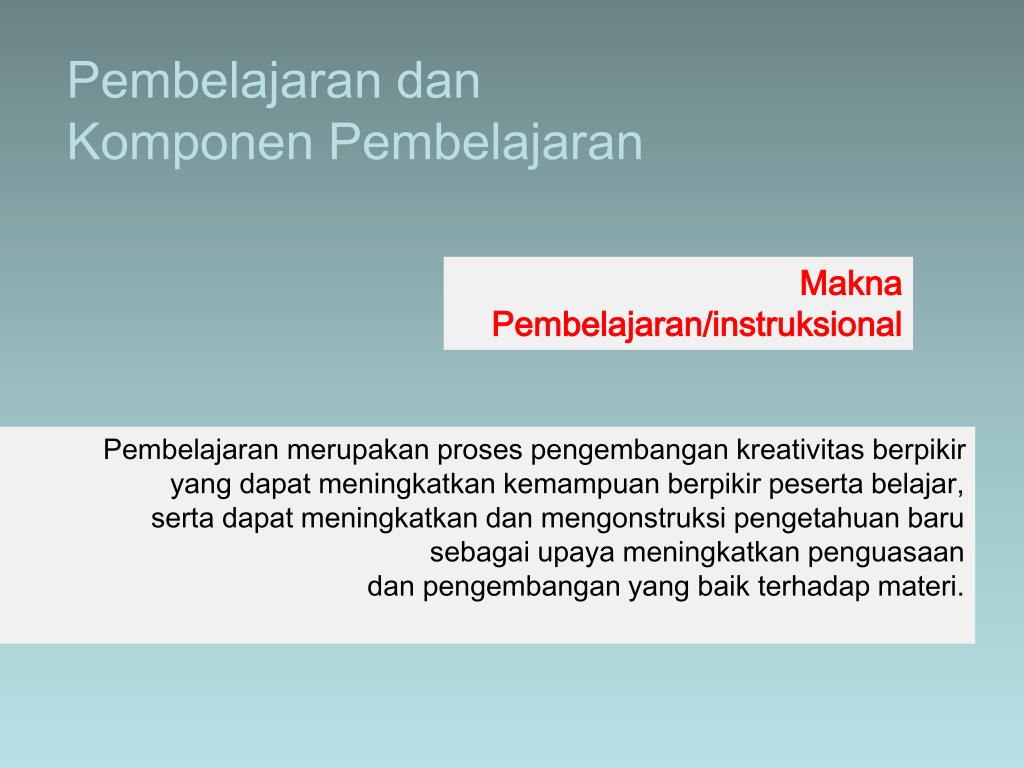 Pembelajaran dan
Komponen Pembelajaran

Makna
Pembelajaran/instruksional

Pembelajaran merupakan proses pengembangan kreativitas berpikir yang dapat meningkatkan kemampuan berpikir peserta belajar, serta dapat meningkatkan dan mengonstruksi pengetahuan baru sebagai upaya meningkatkan penguasaan dan pengembangan yang baik terhadap materi.